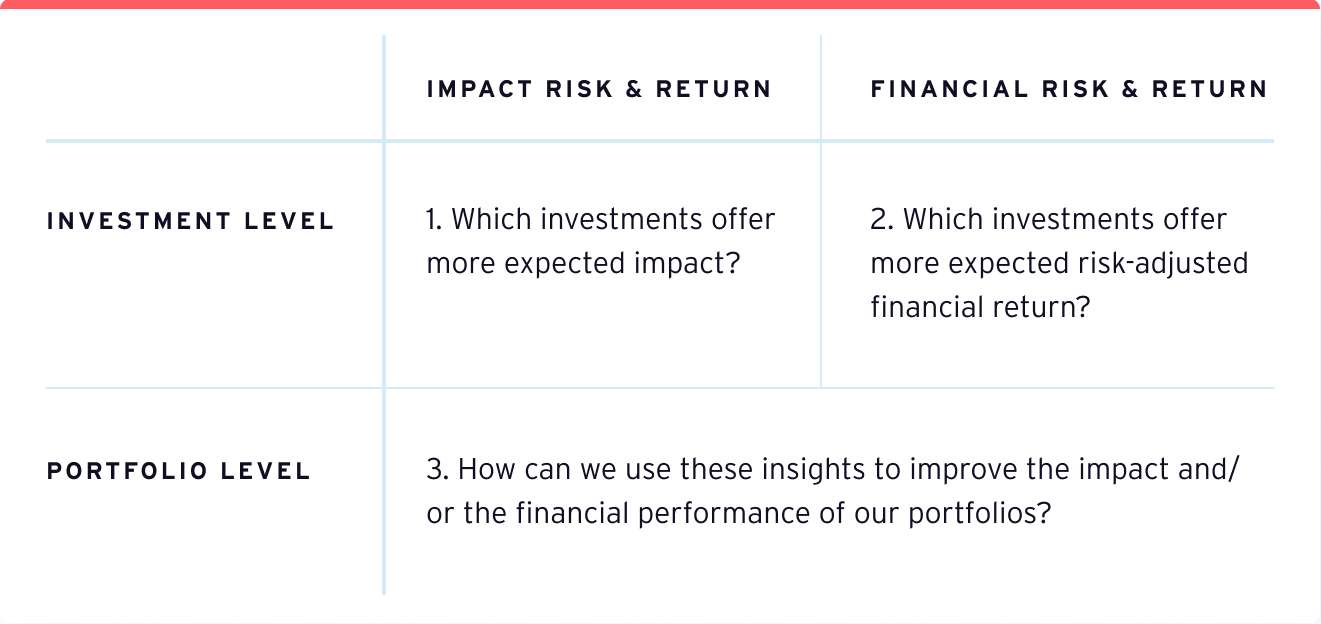 | | IMPACT RISK & RETURN | FINANCIAL RISK & RETURN |
|---|---|---|
| INVESTMENT LEVEL | 1. Which investments offer more expected impact? | 2. Which investments offer more expected risk-adjusted financial return? |
| PORTFOLIO LEVEL | 3. How can we use these insights to improve the impact and/or the financial performance of our portfolios? | |